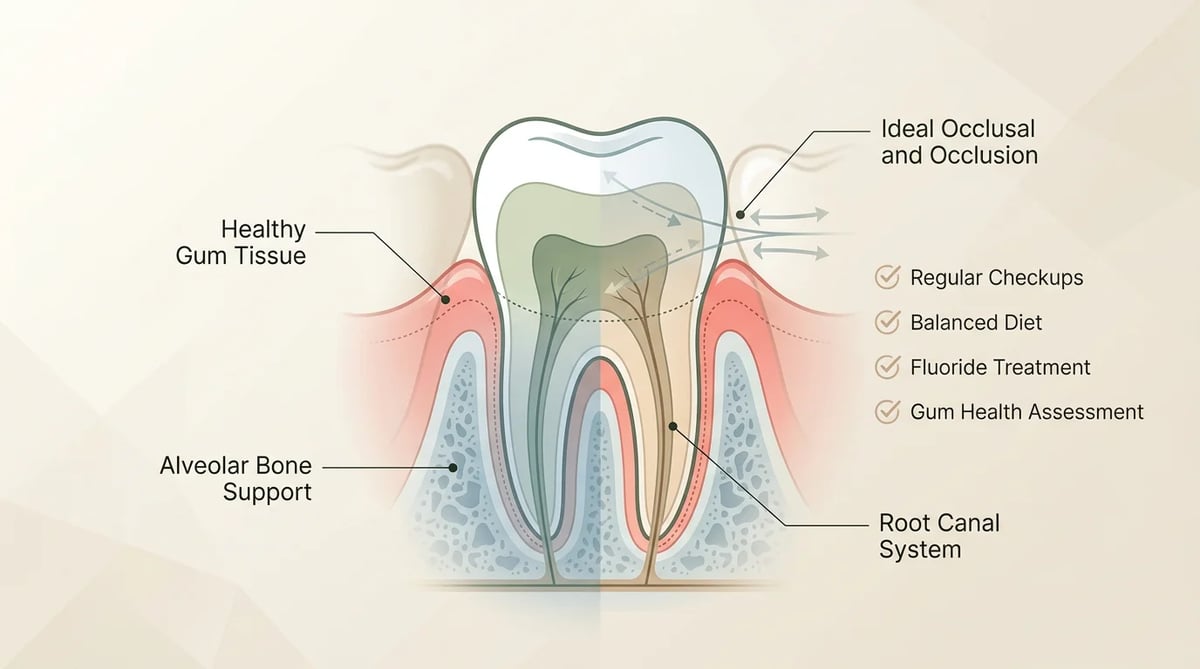 Healthy Gum Tissue

Alveolar Bone Support

Ideal Occlusal and Occlusion

Regular Checkups

Balanced Diet

Fluoride Treatment

Gum Health Assessment

Root Canal System